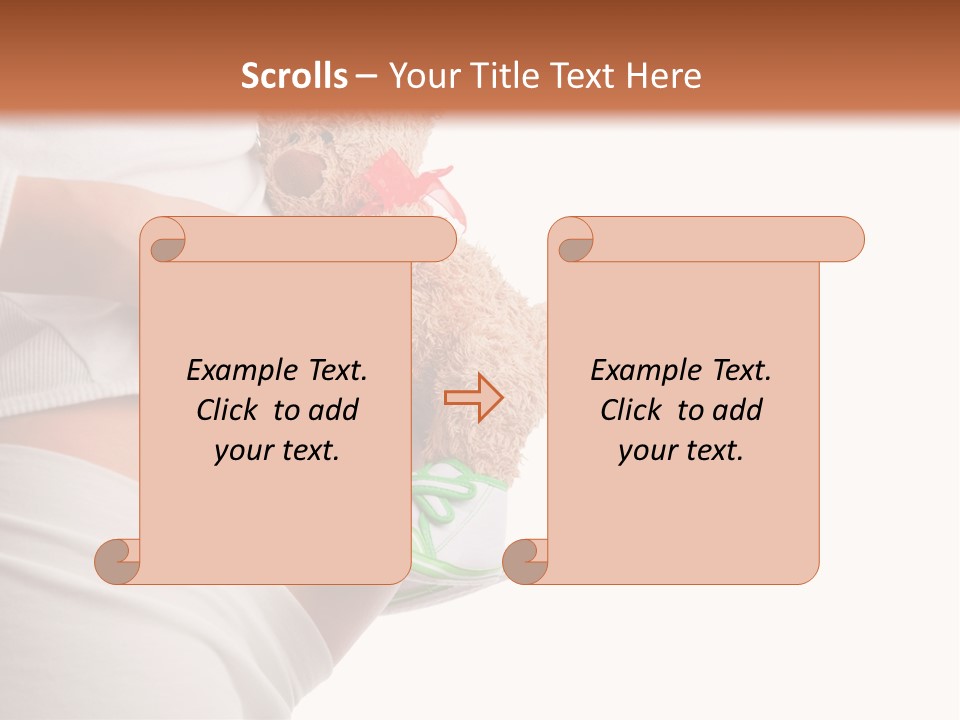 Scrolls – Your Title Text Here

Example Text. Click to add your text.

Example Text. Click to add your text.